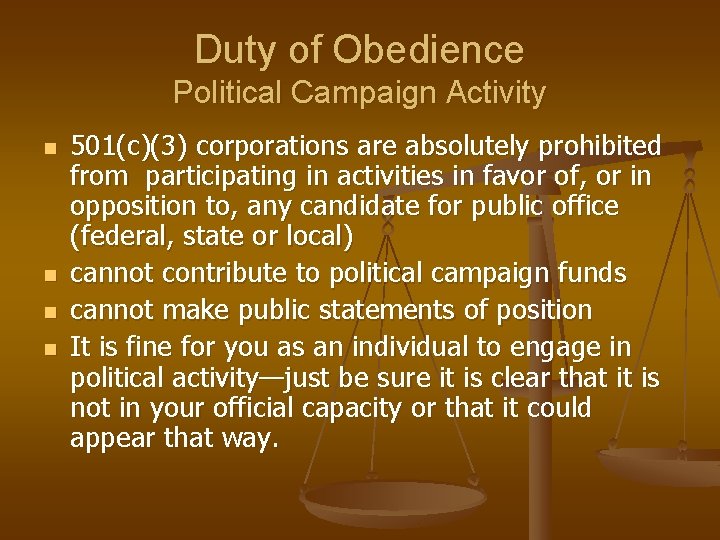 Duty of Obedience
Political Campaign Activity

- 501(c)(3) corporations are absolutely prohibited from participating in activities in favor of, or in opposition to, any candidate for public office (federal, state or local)
- cannot contribute to political campaign funds
- cannot make public statements of position
- It is fine for you as an individual to engage in political activity—just be sure it is clear that it is not in your official capacity or that it could appear that way.